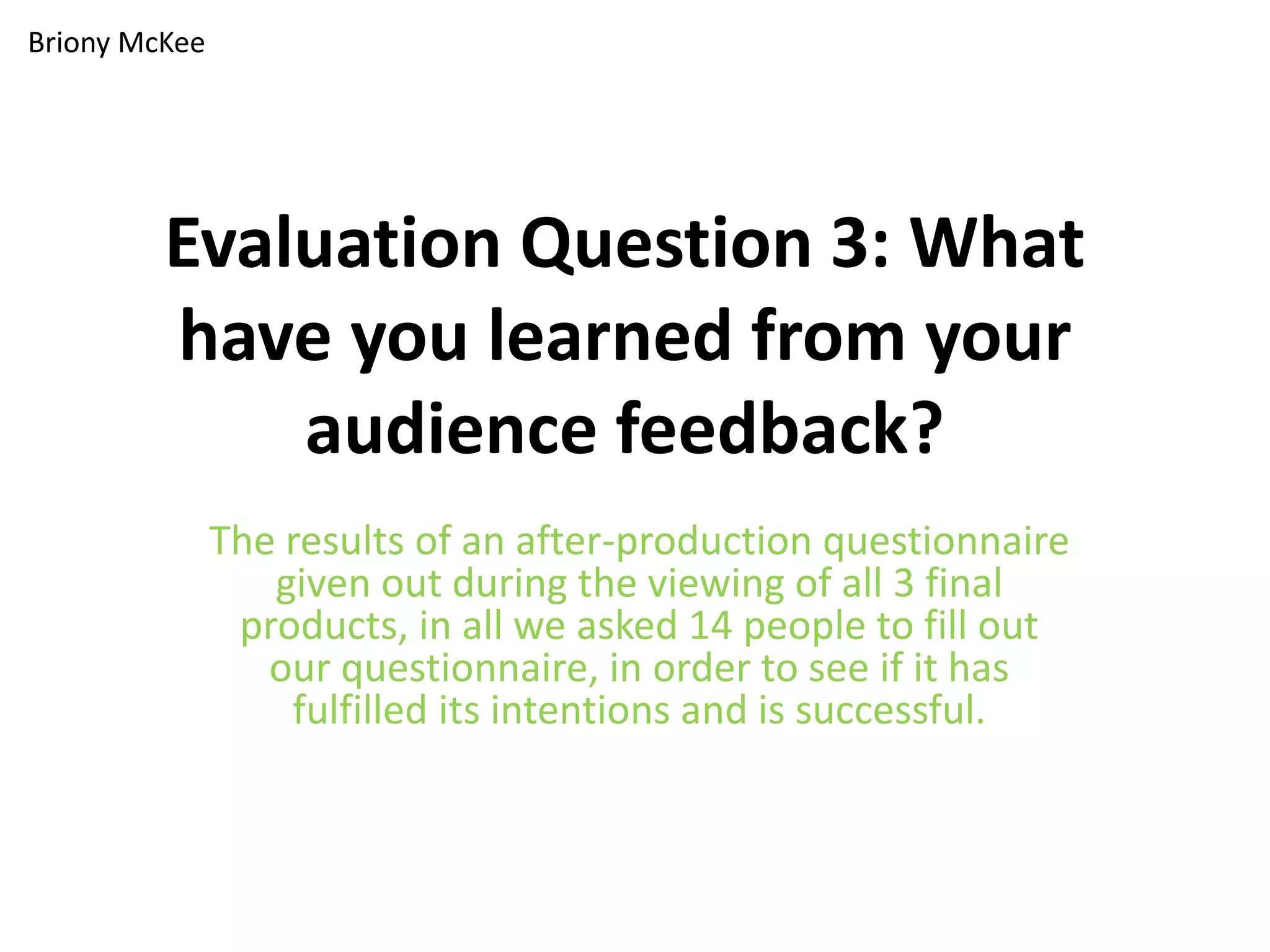 Briony McKee

Evaluation Question 3: What have you learned from your audience feedback?

The results of an after-production questionnaire given out during the viewing of all 3 final products, in all we asked 14 people to fill out our questionnaire, in order to see if it has fulfilled its intentions and is successful.